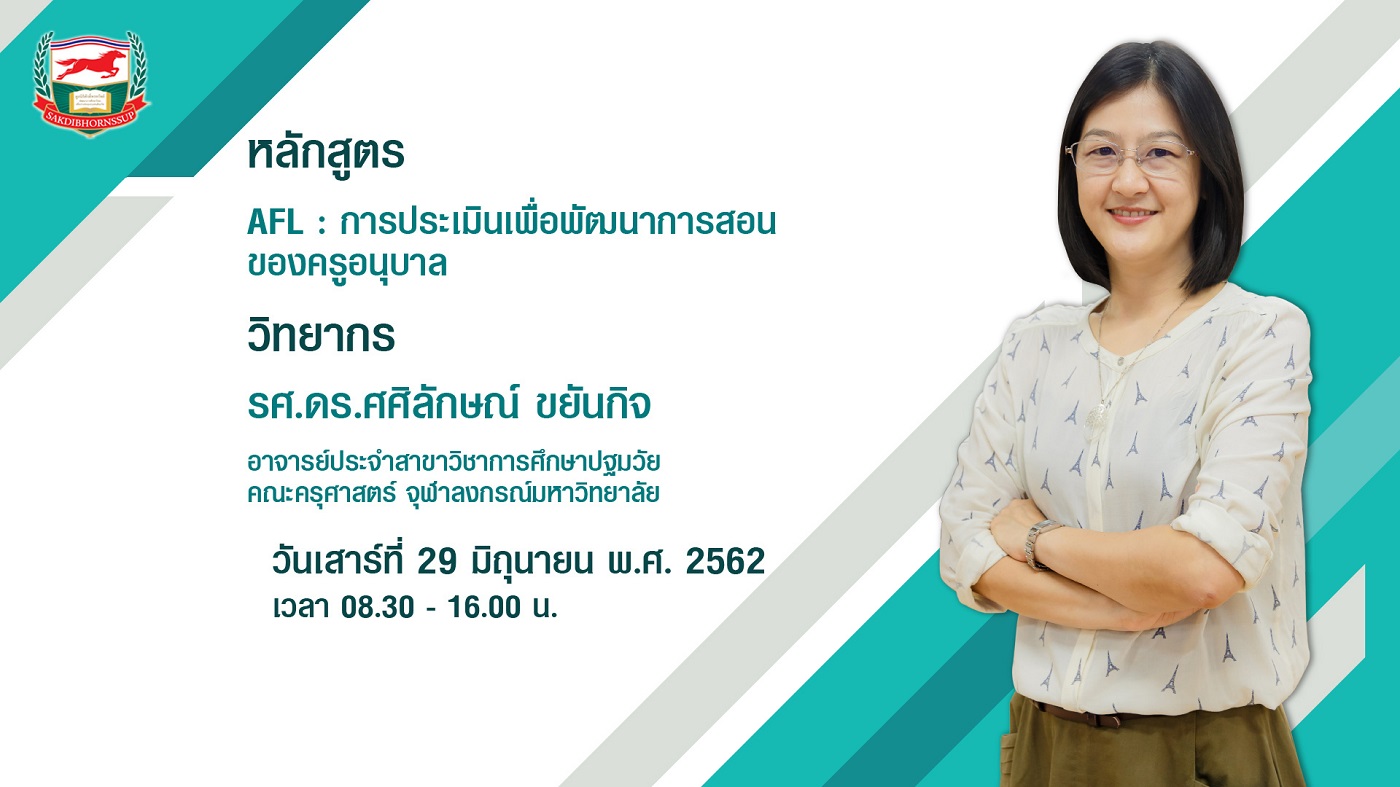 SAKDIBHORNSSUP

หลักสูตร

AFL : การประเมินเพื่อพัฒนาการสอนของครูอนุบาล

วิทยากร

รศ.ดร.ศศิลักษณ์ ขยันกิจ

อาจารย์ประจำสาขาวิชาการศึกษาปฐมวัย
คณะครุศาสตร์ จุฬาลงกรณ์มหาวิทยาลัย

วันเสาร์ที่ 29 มิถุนายน พ.ศ. 2562
เวลา 08.30 - 16.00 น.